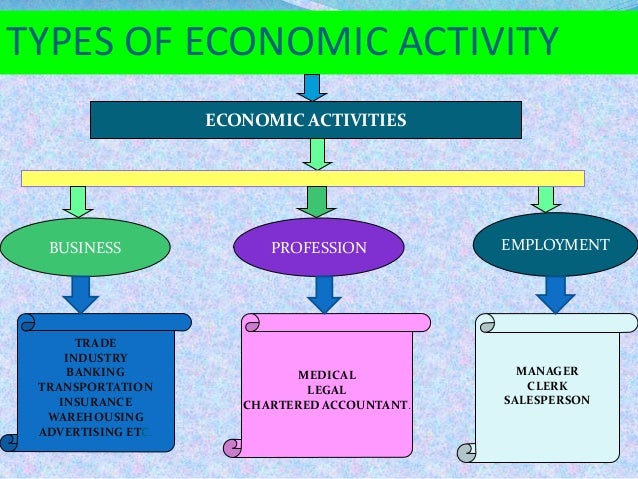 TYPES OF ECONOMIC ACTIVITY

ECONOMIC ACTIVITIES

BUSINESS

PROFESSION

EMPLOYMENT

TRADE
INDUSTRY
BANKING
TRANSPORTATION
INSURANCE
WAREHOUSING
ADVERTISING ETC.

MEDICAL
LEGAL
CHARTERED ACCOUNTANT.

MANAGER
CLERK
SALESPERSON